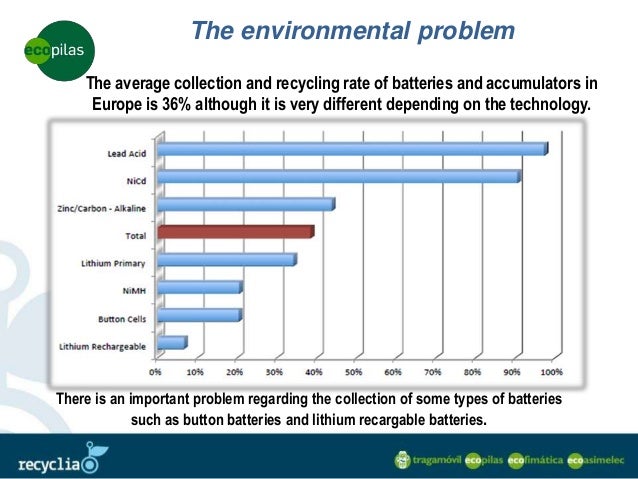 ecopilas

The environmental problem

The average collection and recycling rate of batteries and accumulators in Europe is 36% although it is very different depending on the technology.

Lead Acid
NiCd
Zinc/Carbon - Alkaline
Total
Lithium Primary
NiMH
Button Cells
Lithium Rechargeable

0% 10% 20% 30% 40% 50% 60% 70% 80% 90% 100%

There is an important problem regarding the collection of some types of batteries such as button batteries and lithium recargable batteries.

recyclia

tragamóvil ecopilas ecofimática ecoasimelec